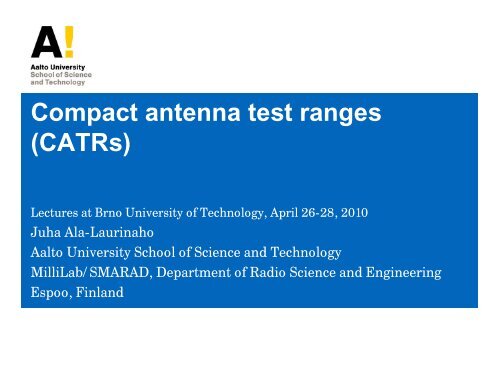 A!
Aalto University
School of Science and Technology

Compact antenna test ranges (CATRs)

Lectures at Brno University of Technology, April 26-28, 2010
Juha Ala-Laurinaho
Aalto University School of Science and Technology
MilliLab/ SMARAD, Department of Radio Science and Engineering
Espoo, Finland